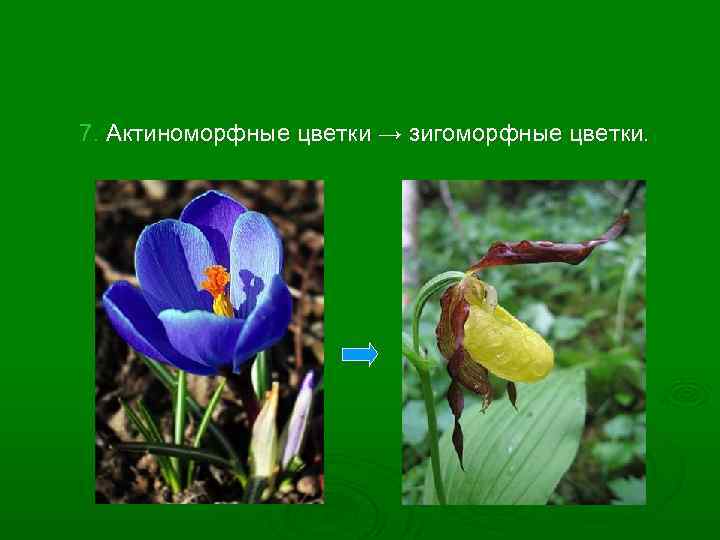 7. Актиноморфные цветки → зигоморфные цветки.